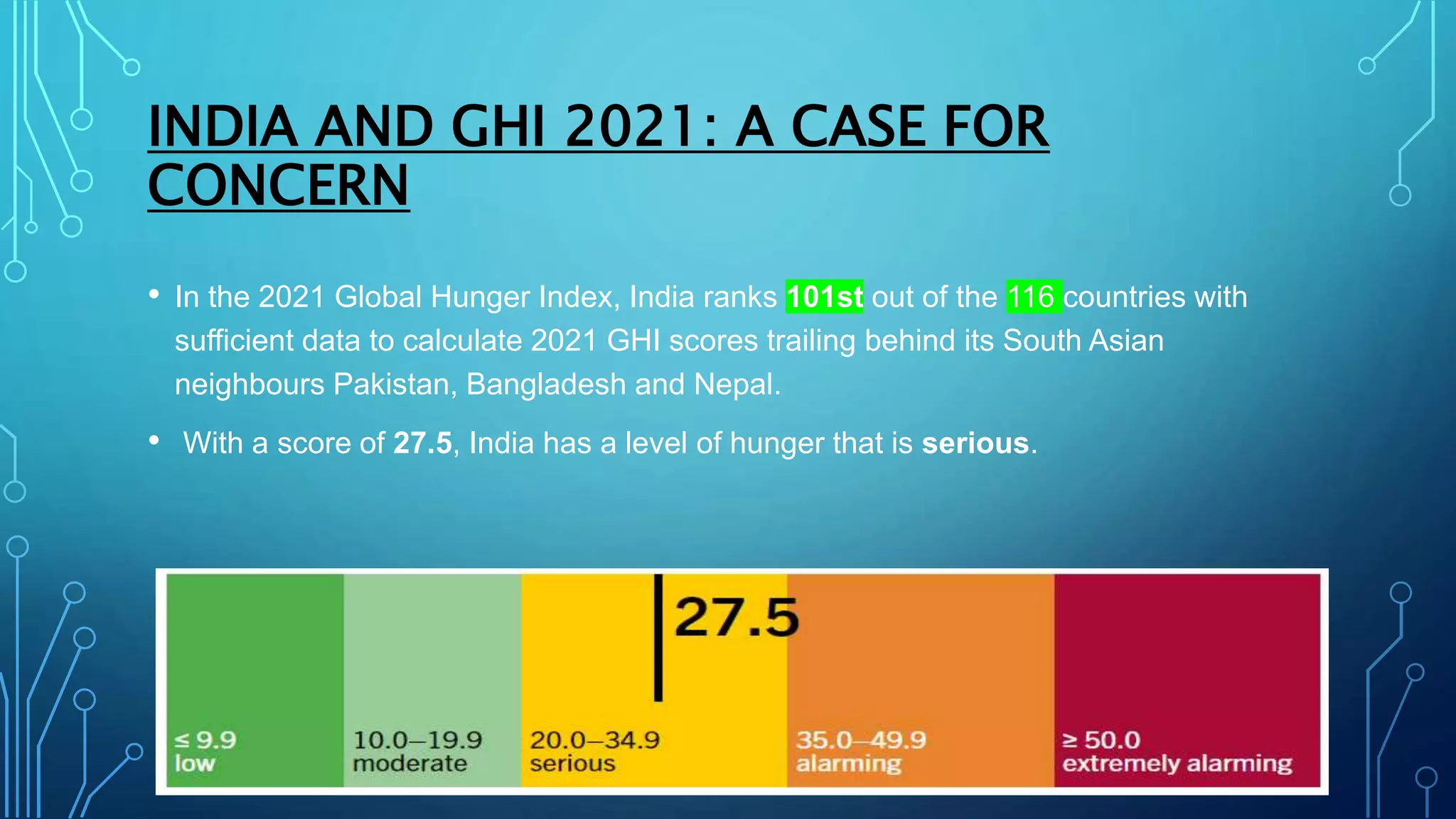 INDIA AND GHI 2021: A CASE FOR CONCERN

• In the 2021 Global Hunger Index, India ranks 101st out of the 116 countries with sufficient data to calculate 2021 GHI scores trailing behind its South Asian neighbours Pakistan, Bangladesh and Nepal.

• With a score of 27.5, India has a level of hunger that is serious.

27.5

≤ 9.9 low

10.0–19.9 moderate

20.0–34.9 serious

35.0–49.9 alarming

≥ 50.0 extremely alarming